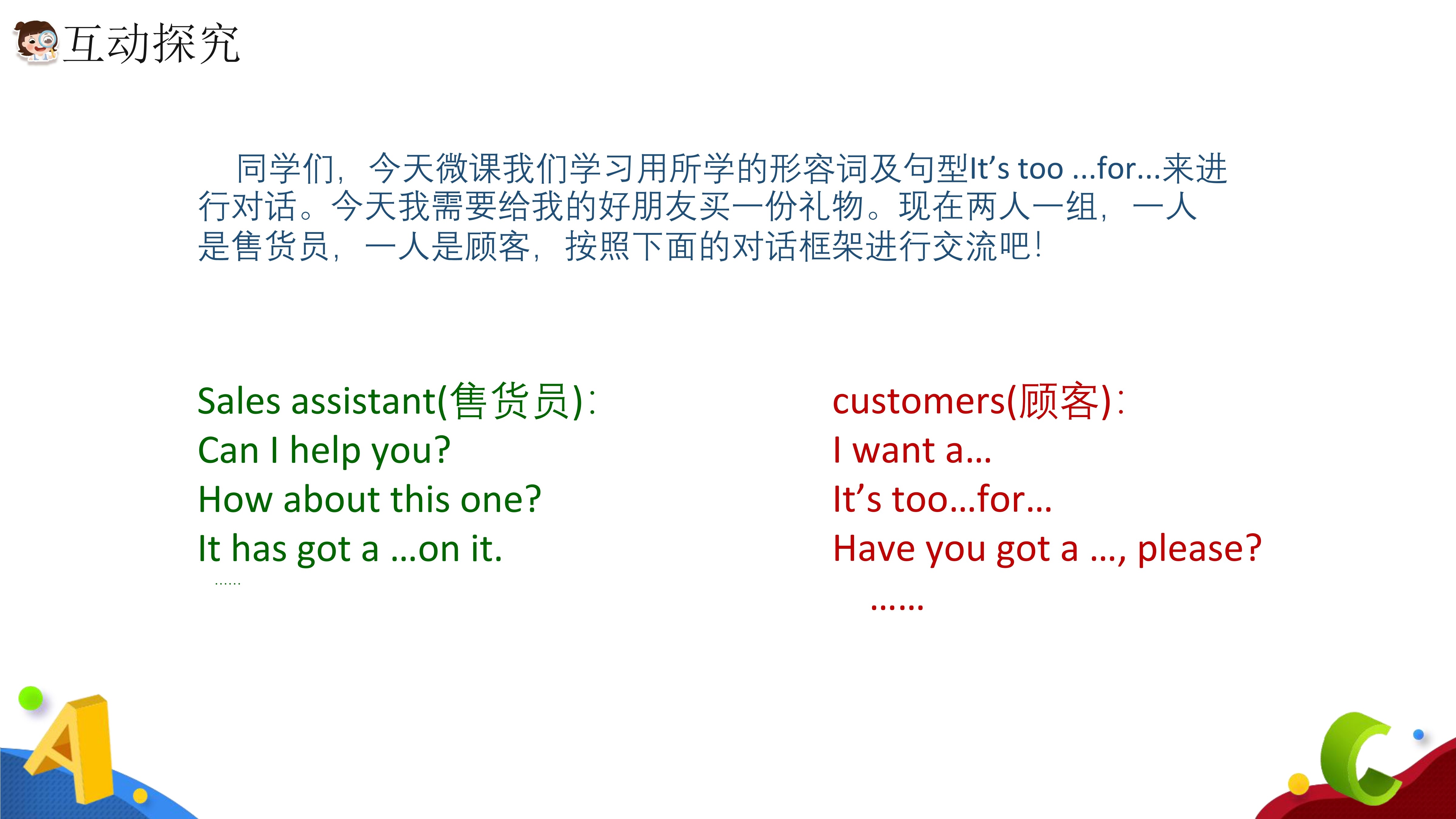 互动探究

同学们，今天微课我们学习用所学的形容词及句型It’s too ...for...来进行对话。今天我需要给我的好朋友买一份礼物。现在两人一组，一人是售货员，一人是顾客，按照下面的对话框架进行交流吧！

Sales assistant(售货员)：
Can I help you?
How about this one?
It has got a ...on it.
……

customers(顾客)：
I want a...
It’s too...for...
Have you got a ..., please?
……